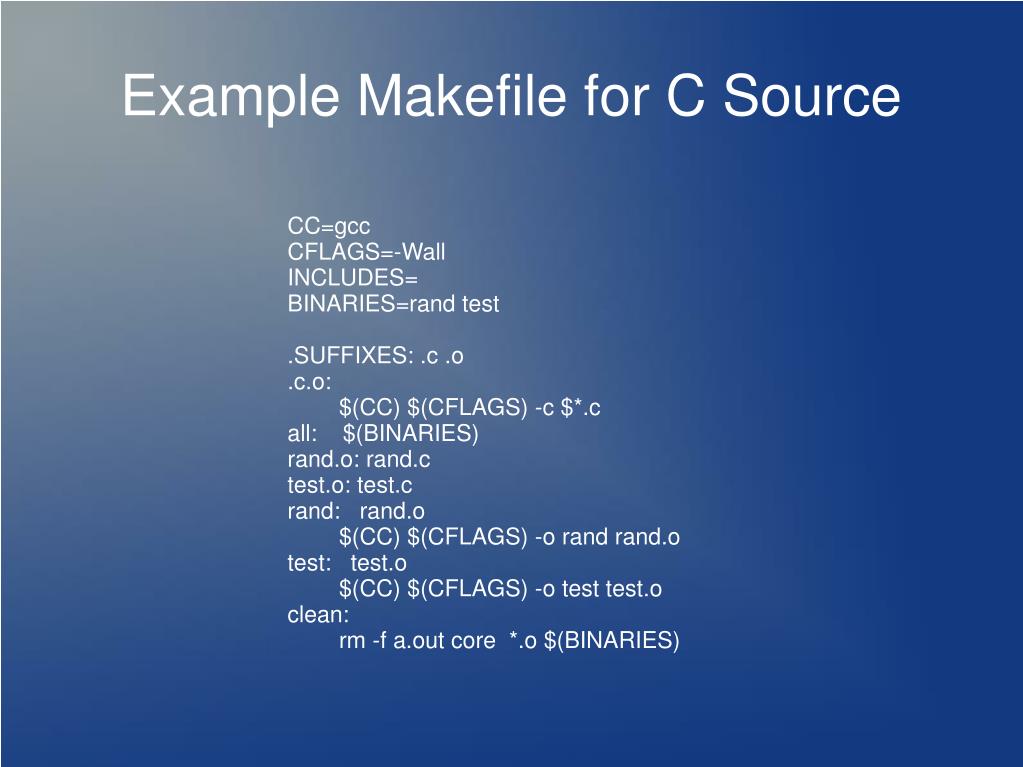 Example Makefile for C Source

CC=gcc
CFLAGS=-Wall
INCLUDES=
BINARIES=rand test

.SUFFIXES: .c .o
.c.o:
	$(CC) $(CFLAGS) -c $*.c
all:	$(BINARIES)
rand.o: rand.c
test.o: test.c
rand:	rand.o
	$(CC) $(CFLAGS) -o rand rand.o
test:	test.o
	$(CC) $(CFLAGS) -o test test.o
clean:
	rm -f a.out core *.o $(BINARIES)